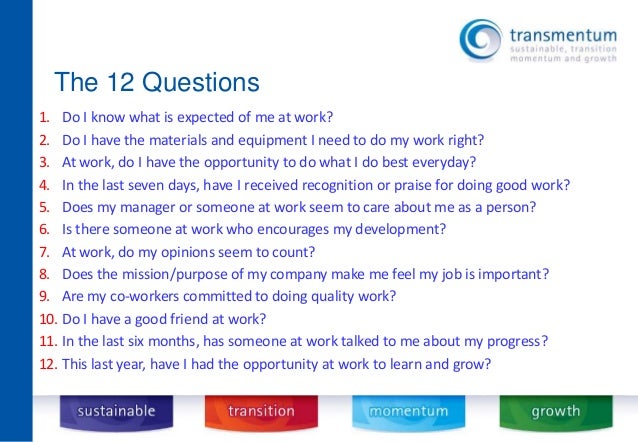 transmentum
sustainable, transition momentum and growth

The 12 Questions

1. Do I know what is expected of me at work?
2. Do I have the materials and equipment I need to do my work right?
3. At work, do I have the opportunity to do what I do best everyday?
4. In the last seven days, have I received recognition or praise for doing good work?
5. Does my manager or someone at work seem to care about me as a person?
6. Is there someone at work who encourages my development?
7. At work, do my opinions seem to count?
8. Does the mission/purpose of my company make me feel my job is important?
9. Are my co-workers committed to doing quality work?
10. Do I have a good friend at work?
11. In the last six months, has someone at work talked to me about my progress?
12. This last year, have I had the opportunity at work to learn and grow?

sustainable
transition
momentum
growth